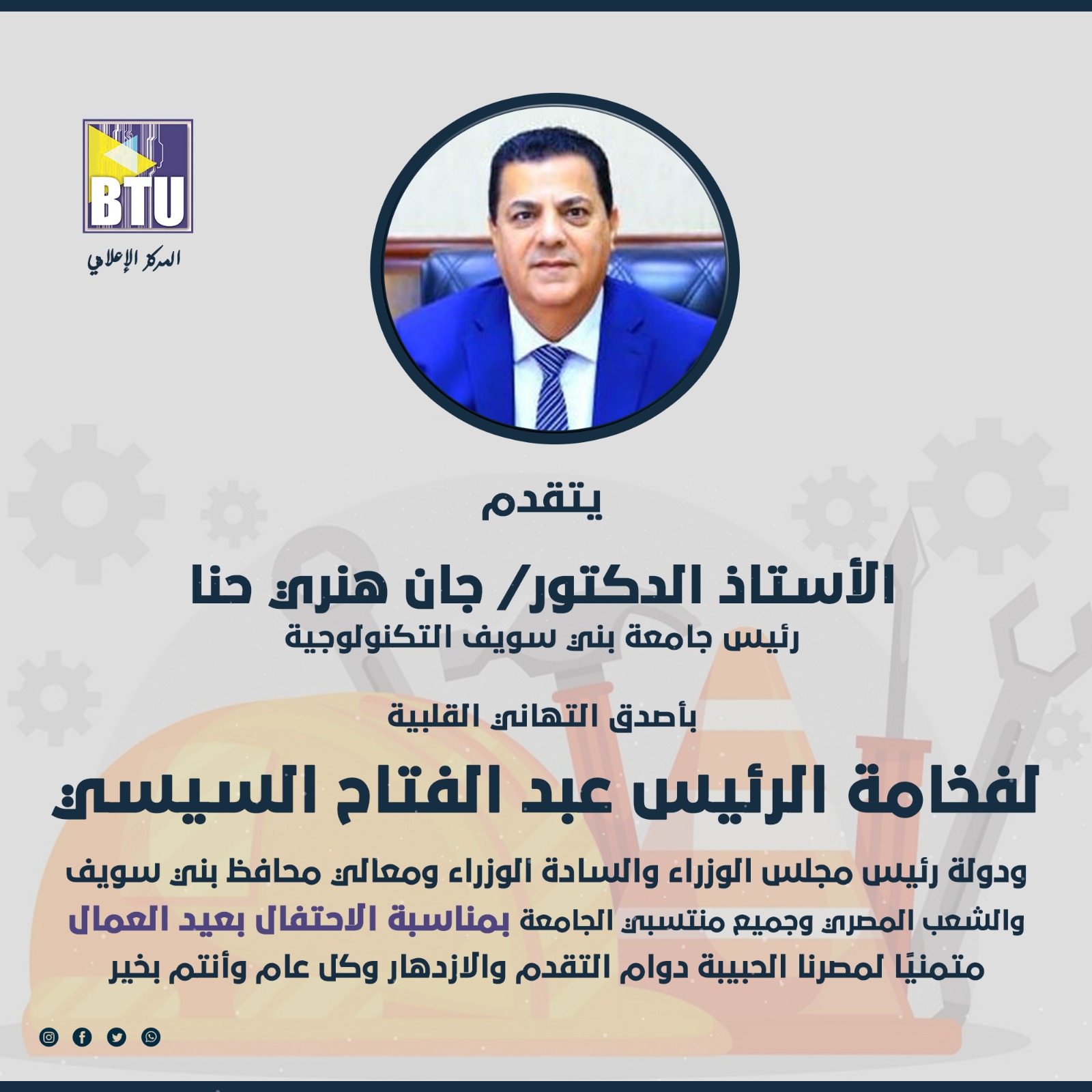 BTU
المركز الإعلامي

يتقدم

الأستاذ الدكتور/ جان هنري حنا
رئيس جامعة بني سويف التكنولوجية

بأصدق التهاني القلبية

لفخامة الرئيس عبد الفتاح السيسي

ودولة رئيس مجلس الوزراء والسادة الوزراء ومعالي محافظ بني سويف والشعب المصري وجميع منتسبي الجامعة بمناسبة الاحتفال بعيد العمال متمنيًا لمصرنا الحبيبة دوام التقدم والازدهار وكل عام وأنتم بخير